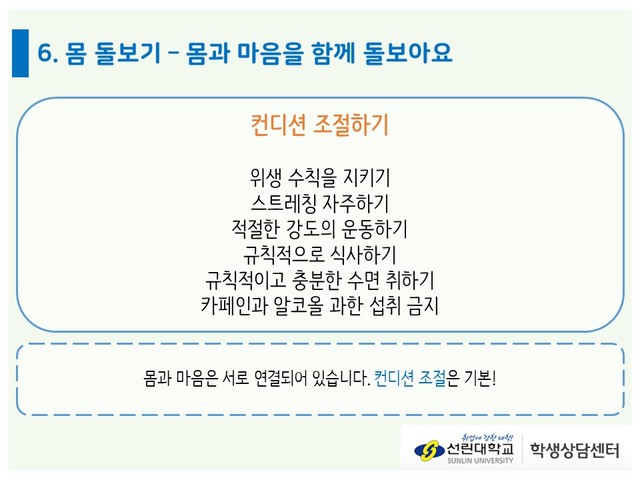 6. 몸 돌보기 – 몸과 마음을 함께 돌보아요

컨디션 조절하기

위생 수칙을 지키기
스트레칭 자주하기
적절한 강도의 운동하기
규칙적으로 식사하기
규칙적이고 충분한 수면 취하기
카페인과 알코올 과한 섭취 금지

몸과 마음은 서로 연결되어 있습니다. 컨디션 조절은 기본!

취업에 강한 대학!
선린대학교
SUNLIN UNIVERSITY
학생상담센터